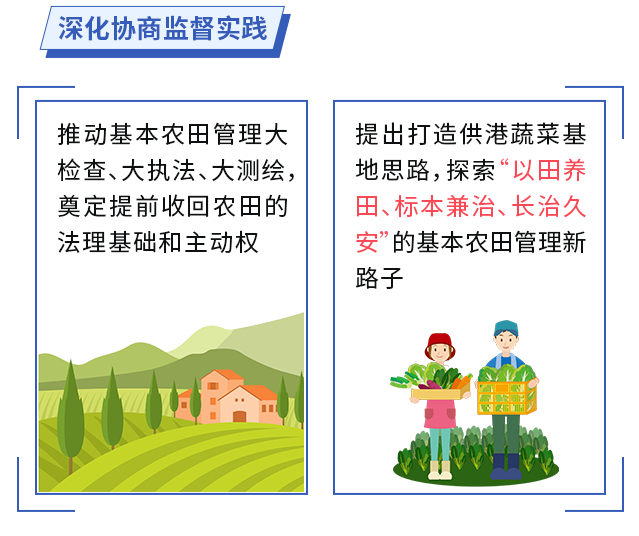 深化协商监督实践

推动基本农田管理大检查、大执法、大测绘，奠定提前收回农田的法理基础和主动权

提出打造供港蔬菜基地思路，探索“以田养田、标本兼治、长治久安”的基本农田管理新路子